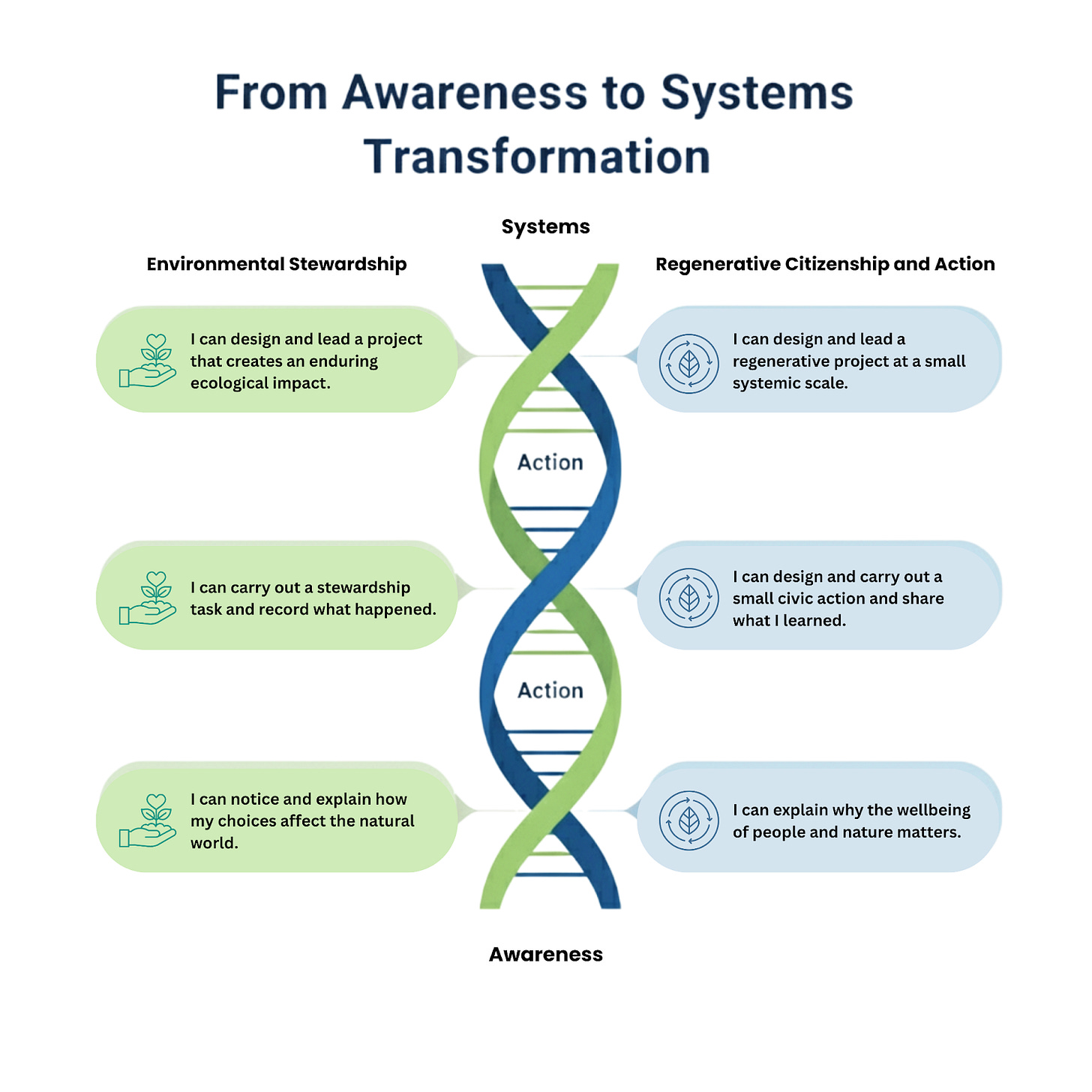 From Awareness to Systems Transformation

Systems

Environmental Stewardship

Regenerative Citizenship and Action

I can design and lead a project that creates an enduring ecological impact.

I can design and lead a regenerative project at a small systemic scale.

Action

I can carry out a stewardship task and record what happened.

I can design and carry out a small civic action and share what I learned.

Action

I can notice and explain how my choices affect the natural world.

I can explain why the wellbeing of people and nature matters.

Awareness